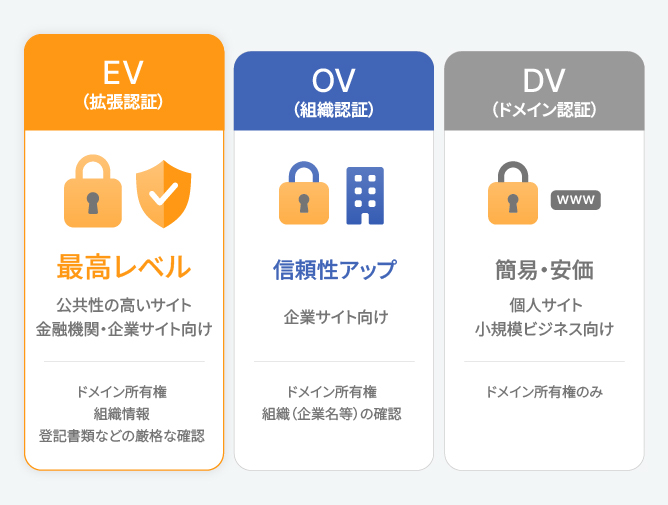 EV
（拡張認証）

最高レベル

公共性の高いサイト
金融機関・企業サイト向け

ドメイン所有権
組織情報
登記書類などの厳格な確認

OV
（組織認証）

信頼性アップ

企業サイト向け

ドメイン所有権
組織（企業名等）の確認

DV
（ドメイン認証）

www

簡易・安価

個人サイト
小規模ビジネス向け

ドメイン所有権のみ